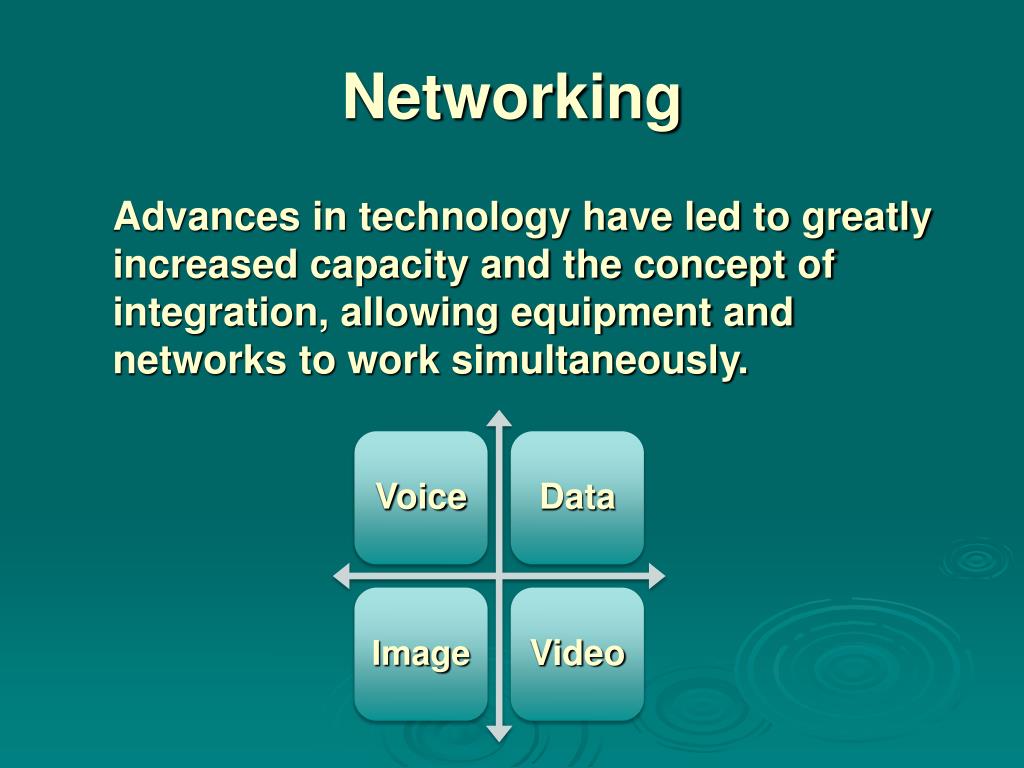 Networking

Advances in technology have led to greatly increased capacity and the concept of integration, allowing equipment and networks to work simultaneously.

Voice

Data

Image

Video